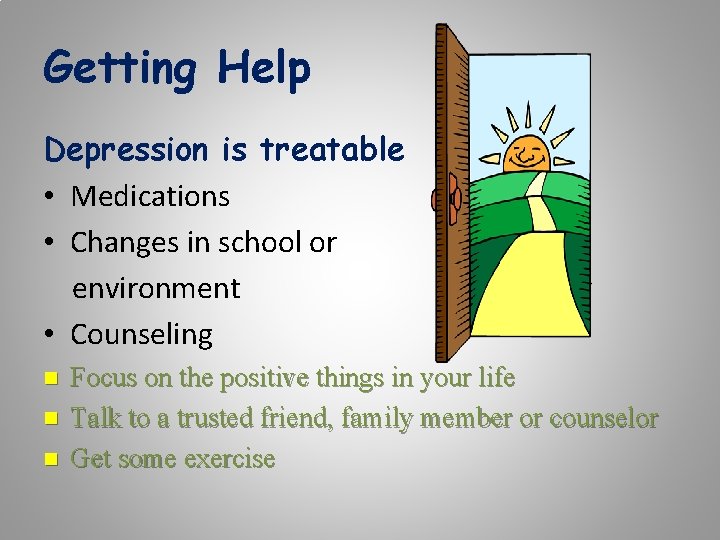 Getting Help

Depression is treatable

• Medications
• Changes in school or environment
• Counseling

■ Focus on the positive things in your life
■ Talk to a trusted friend, family member or counselor
■ Get some exercise